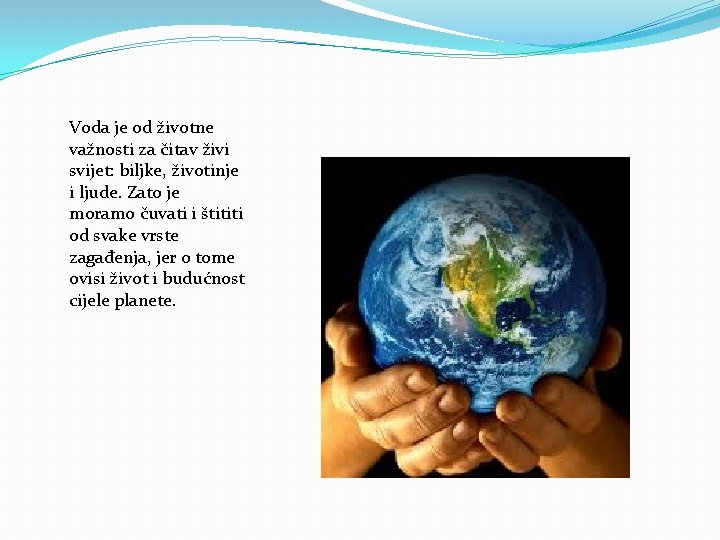 Voda je od životne važnosti za čitav živi svijet: biljke, životinje i ljude. Zato je moramo čuvati i štititi od svake vrste zagađenja, jer o tome ovisi život i budućnost cijele planete.